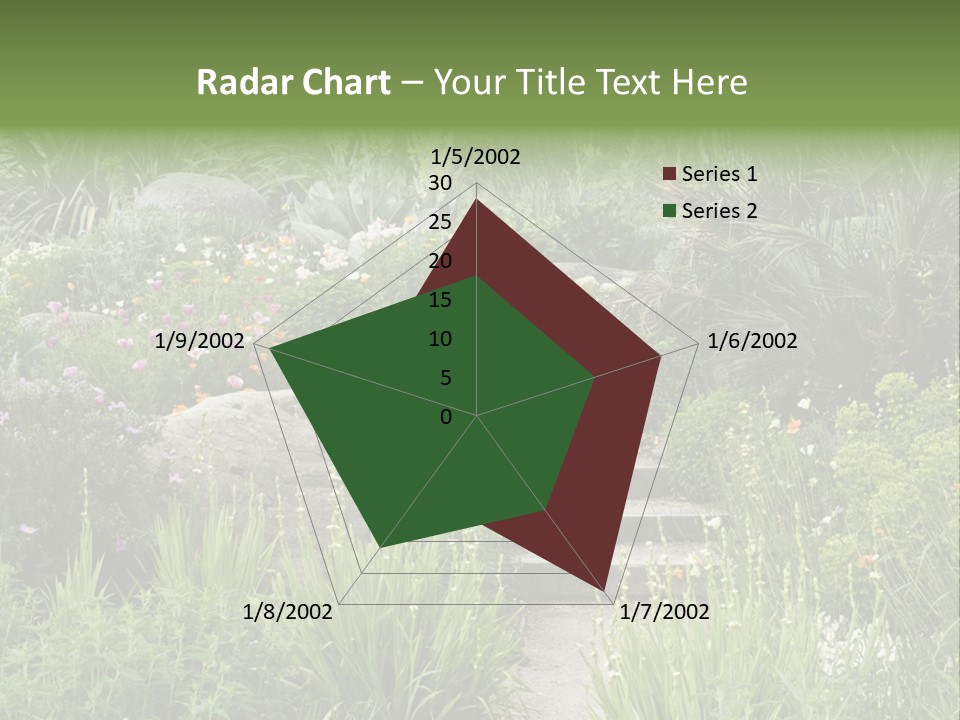 Radar Chart – Your Title Text Here

1/5/2002

30
25
20
15
10
5
0

1/6/2002

1/7/2002

1/8/2002

1/9/2002

Series 1
Series 2